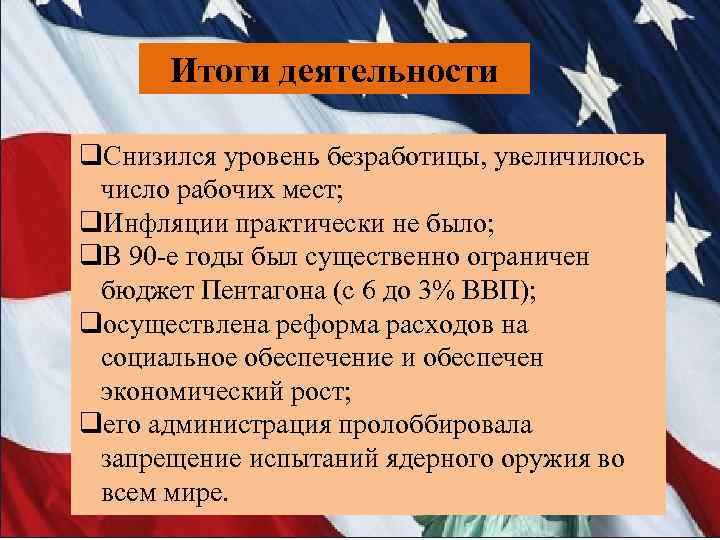 Итоги деятельности

❑Снизился уровень безработицы, увеличилось число рабочих мест;
❑Инфляции практически не было;
❑В 90-е годы был существенно ограничен бюджет Пентагона (с 6 до 3% ВВП);
❑осуществлена реформа расходов на социальное обеспечение и обеспечен экономический рост;
❑его администрация пролоббировала запрещение испытаний ядерного оружия во всем мире.